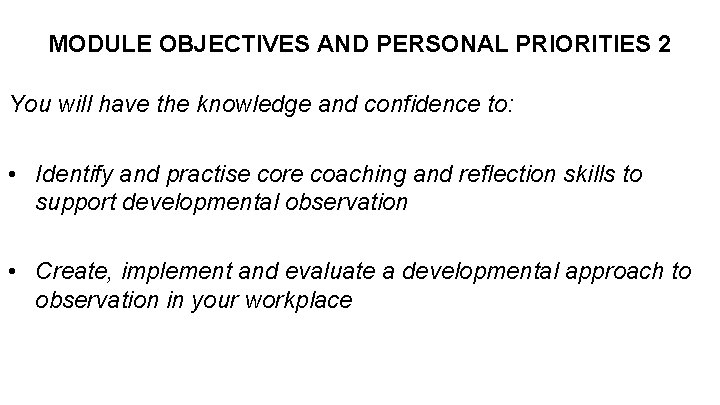 MODULE OBJECTIVES AND PERSONAL PRIORITIES 2

You will have the knowledge and confidence to:

• Identify and practise core coaching and reflection skills to support developmental observation

• Create, implement and evaluate a developmental approach to observation in your workplace